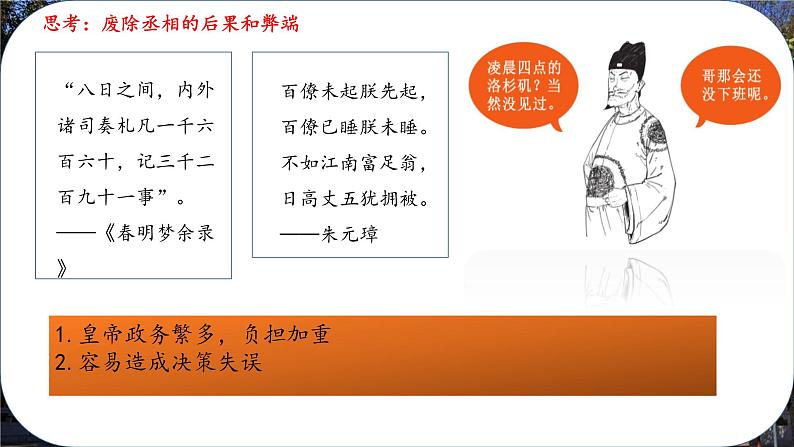 思考：废除丞相的后果和弊端

“八日之间，内外诸司奏札凡一千六百六十，记三千二百九十一事”。
——《春明梦余录》

百僚未起朕先起，
百僚已睡朕未睡。
不如江南富足翁，
日高丈五犹拥被。
——朱元璋

凌晨四点的洛杉矶？当然没见过。

哥那会还没下班呢。

1. 皇帝政务繁多，负担加重
2. 容易造成决策失误